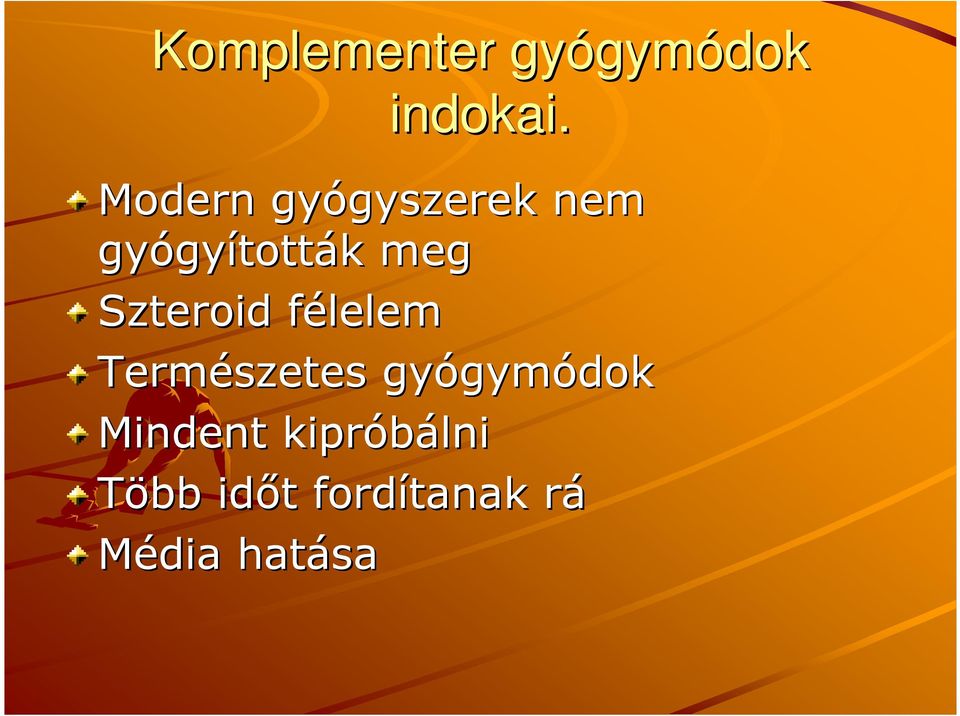 Komplementer gyógymódok indokai.

Modern gyógyszerek nem gyógyították meg
Szteroid félelem
Természetes gyógymódok
Mindent kipróbálni
Több időt fordítanak rá
Média hatása